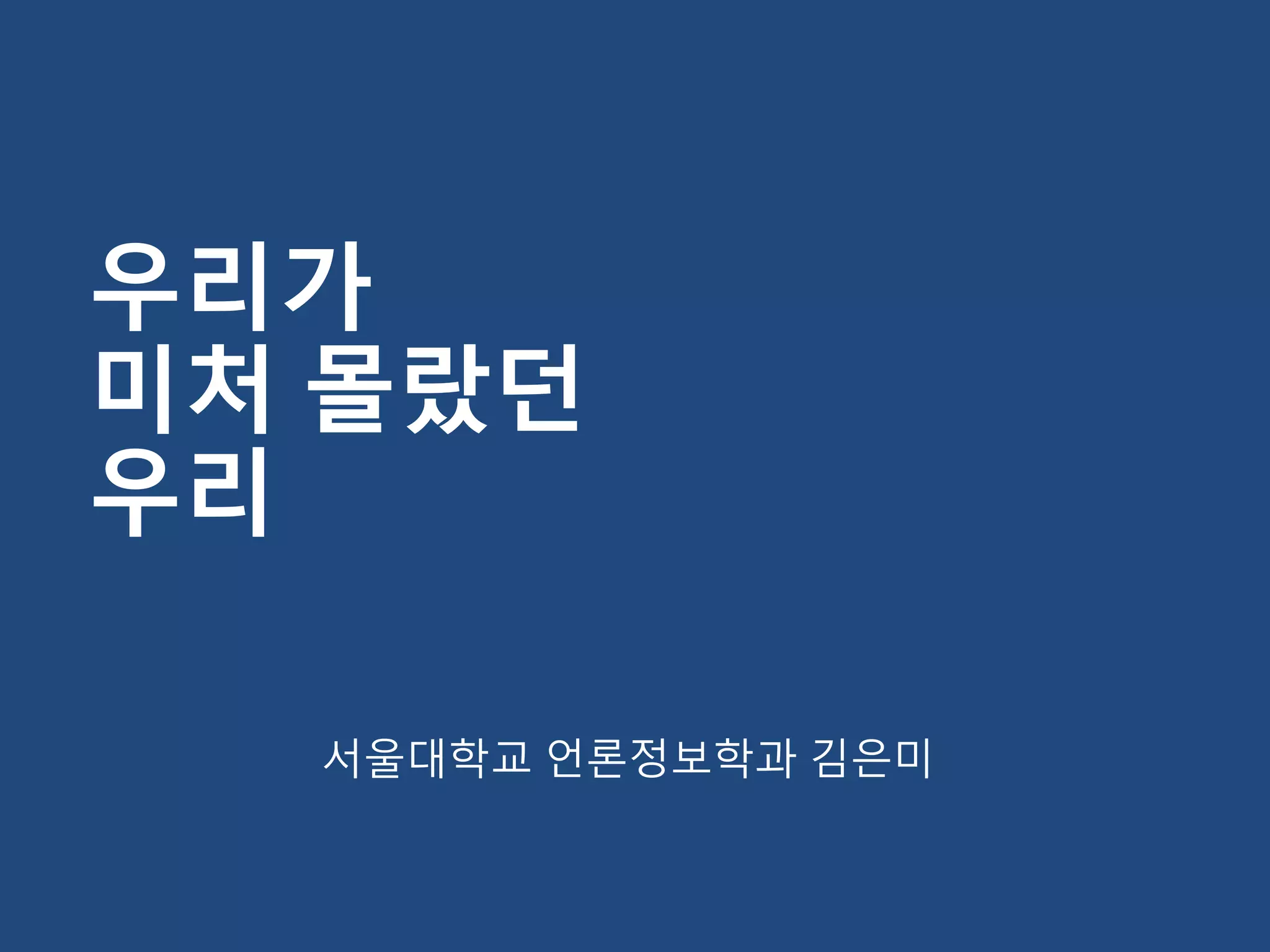 우리가
미처 몰랐던
우리

서울대학교 언론정보학과 김은미